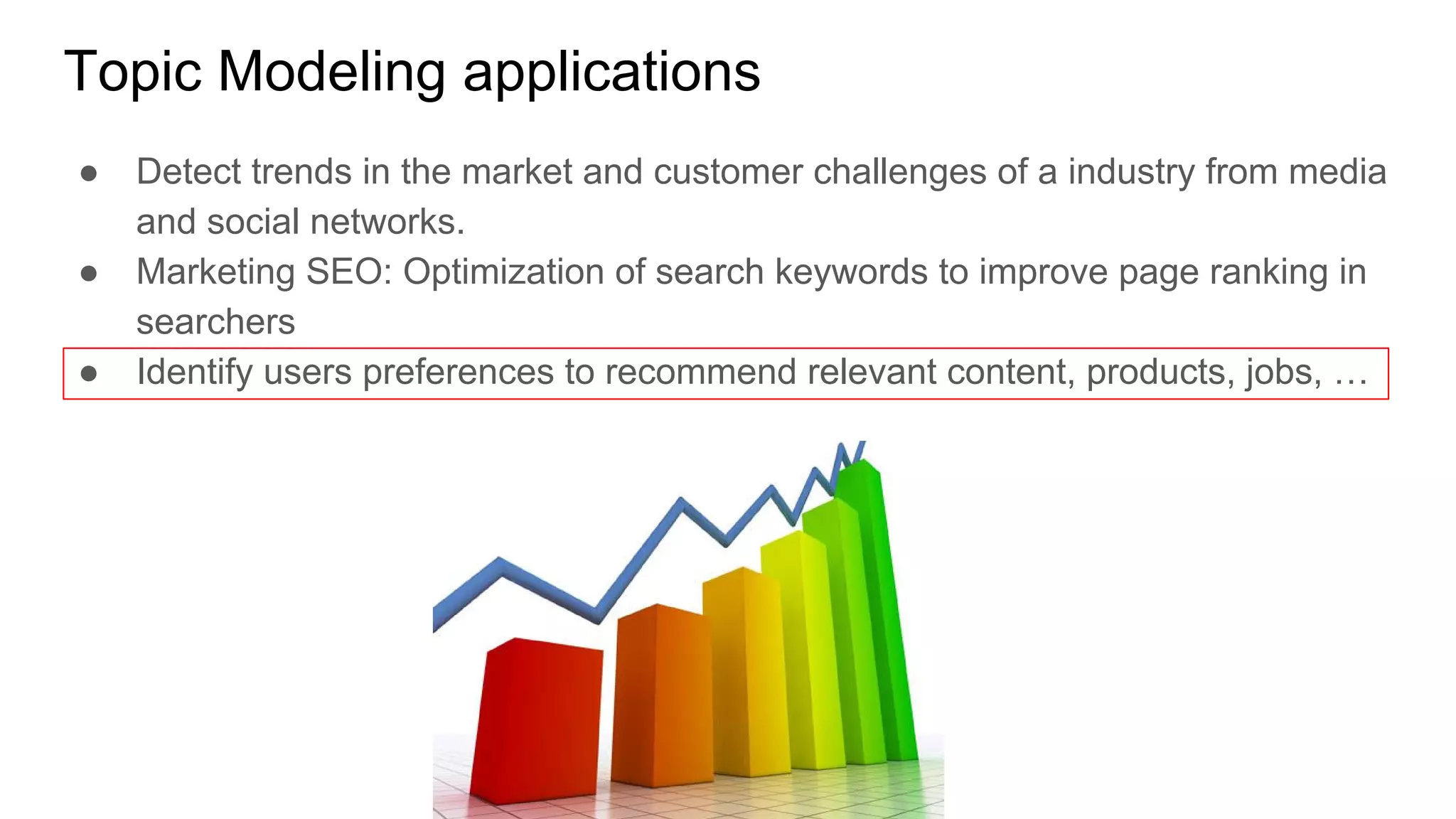 Topic Modeling applications

● Detect trends in the market and customer challenges of a industry from media and social networks.

● Marketing SEO: Optimization of search keywords to improve page ranking in searchers

● Identify users preferences to recommend relevant content, products, jobs, …